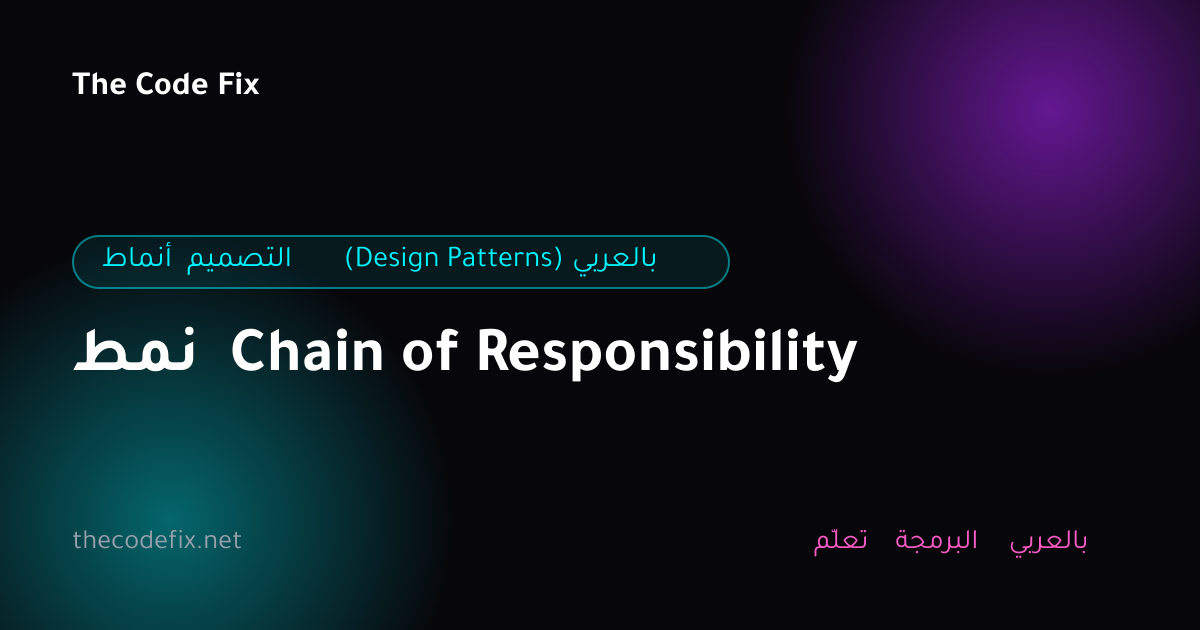 The Code Fix

أنماط التصميم (Design Patterns) بالعربي

نمط Chain of Responsibility

thecodefix.net

تعلّم البرمجة بالعربي